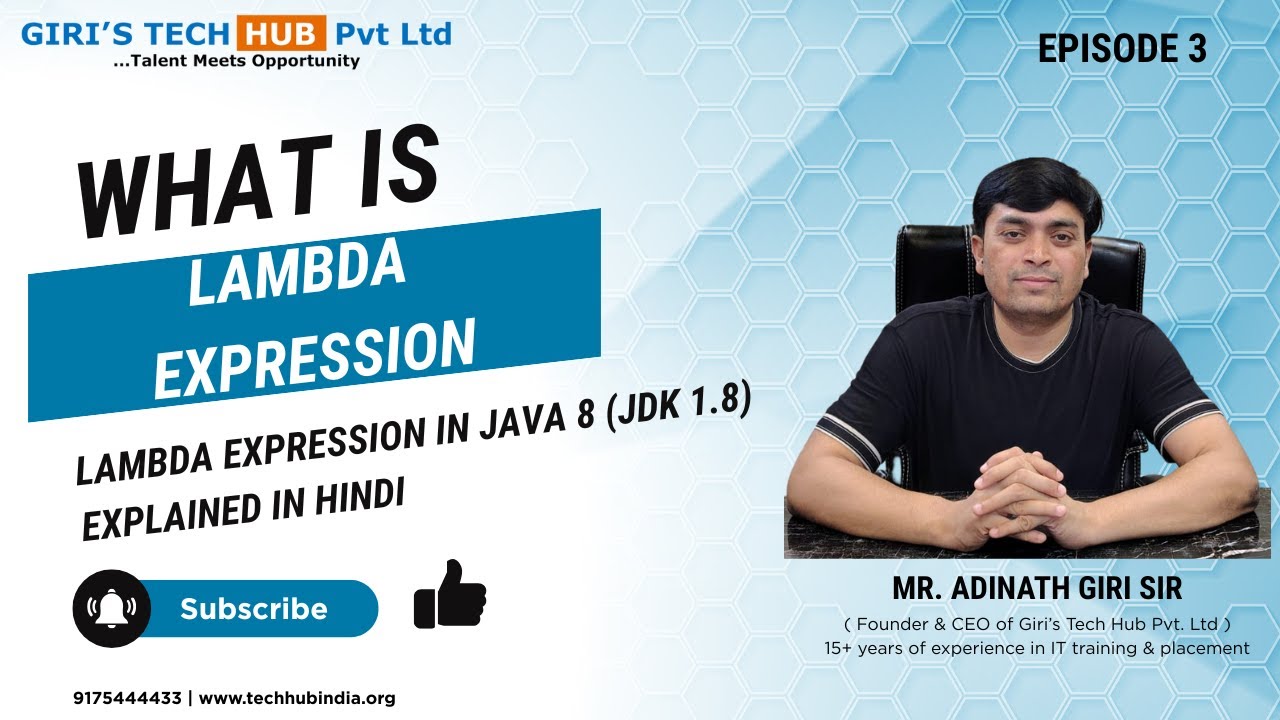 GIRI'S TECH HUB Pvt Ltd
...Talent Meets Opportunity

EPISODE 3

WHAT IS
LAMBDA
EXPRESSION

LAMBDA EXPRESSION IN JAVA 8 (JDK 1.8)
EXPLAINED IN HINDI

Subscribe

MR. ADINATH GIRI SIR
( Founder & CEO of Giri's Tech Hub Pvt. Ltd )
15+ years of experience in IT training & placement

9175444433 | www.techhubindia.org